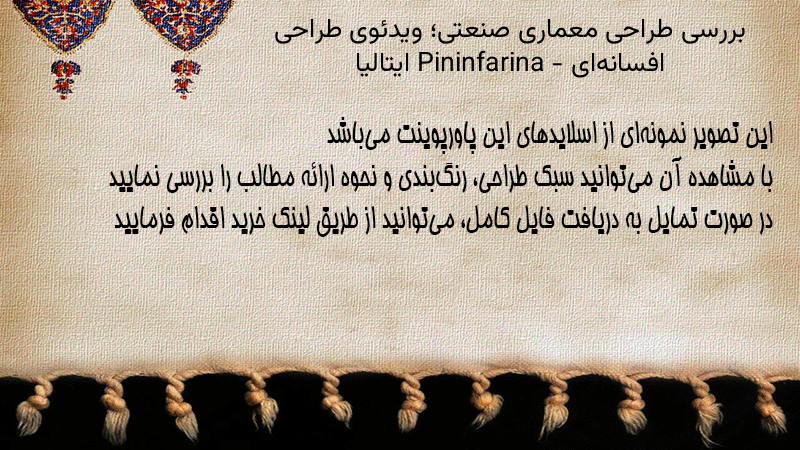 بررسی طراحی معماری صنعتی؛ ویدئوی طراحی افسانه‌ای - Pininfarina ایتالیا

این تصویر نمونه‌ای از اسلایدهای این پاورپوینت می‌باشد
با مشاهده آن می‌توانید سبک طراحی، رنگ‌بندی و نحوه ارائه مطالب را بررسی نمایید
در صورت تمایل به دریافت فایل کامل، می‌توانید از طریق لینک خرید اقدام فرمایید